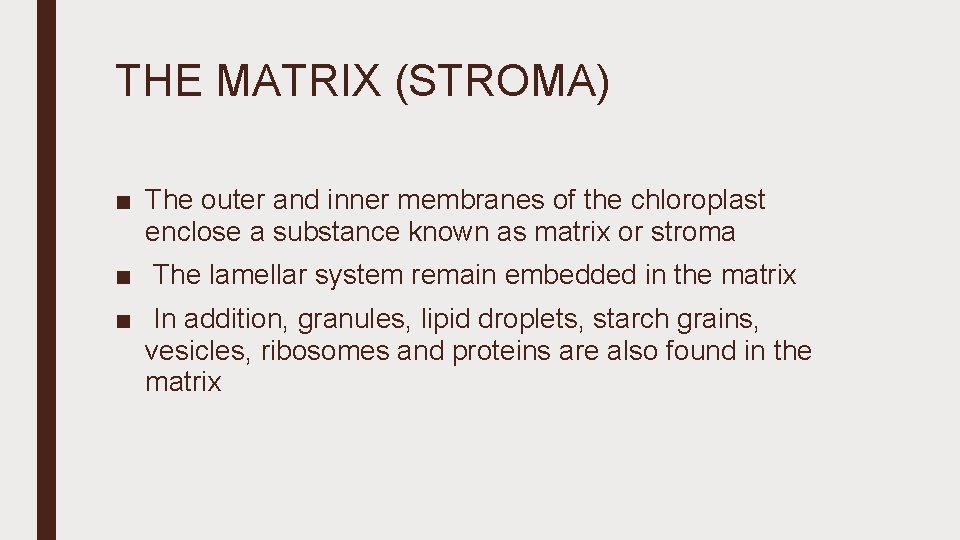 THE MATRIX (STROMA)

■ The outer and inner membranes of the chloroplast enclose a substance known as matrix or stroma

■ The lamellar system remain embedded in the matrix

■ In addition, granules, lipid droplets, starch grains, vesicles, ribosomes and proteins are also found in the matrix